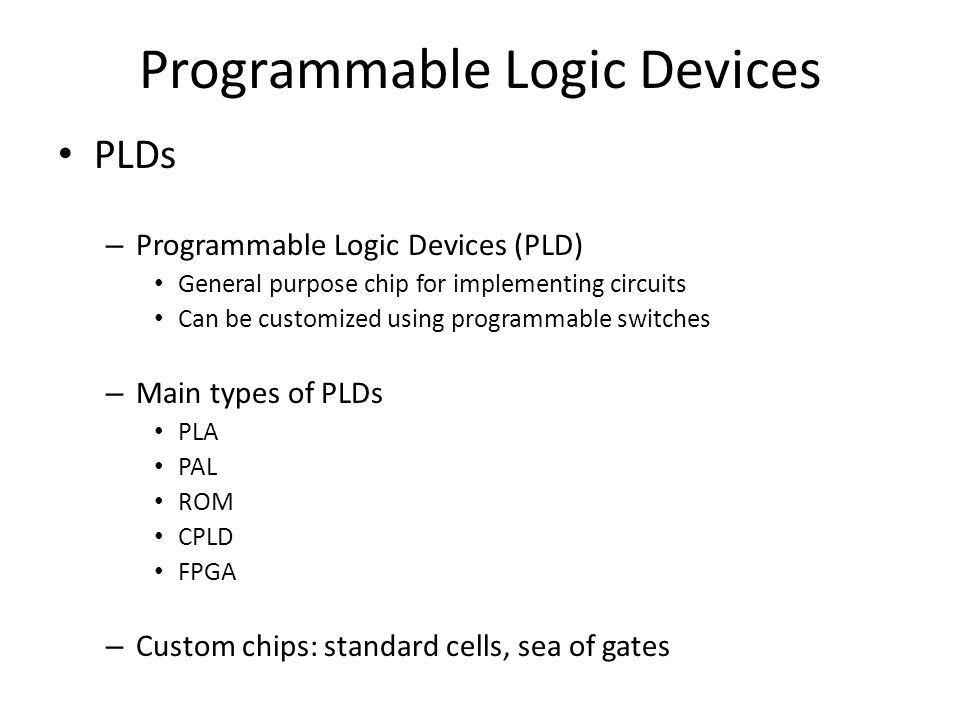 Programmable Logic Devices

• PLDs

– Programmable Logic Devices (PLD)
• General purpose chip for implementing circuits
• Can be customized using programmable switches

– Main types of PLDs
• PLA
• PAL
• ROM
• CPLD
• FPGA

– Custom chips: standard cells, sea of gates